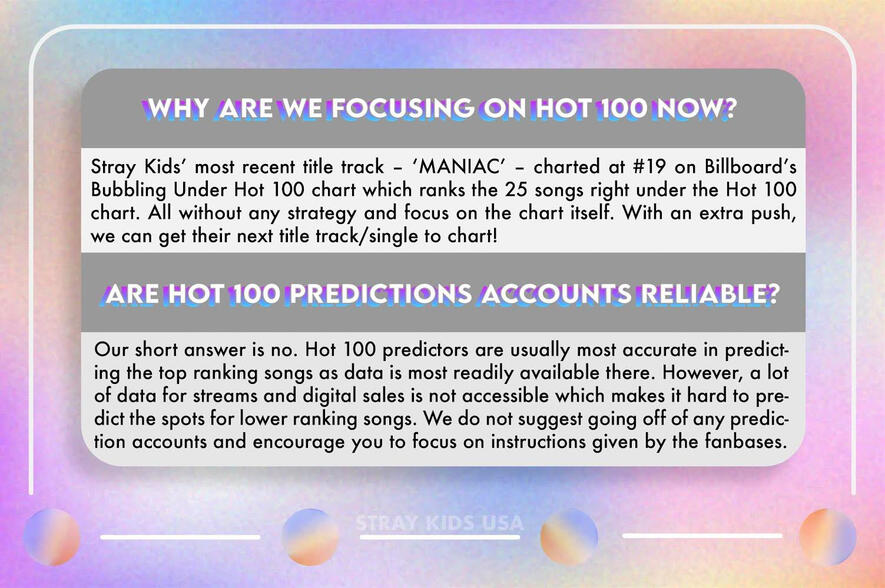 WHY ARE WE FOCUSING ON HOT 100 NOW?

Stray Kids' most recent title track – 'MANIAC' – charted at #19 on Billboard's Bubbling Under Hot 100 chart which ranks the 25 songs right under the Hot 100 chart. All without any strategy and focus on the chart itself. With an extra push, we can get their next title track/single to chart!

ARE HOT 100 PREDICTIONS ACCOUNTS RELIABLE?

Our short answer is no. Hot 100 predictors are usually most accurate in predicting the top ranking songs as data is most readily available there. However, a lot of data for streams and digital sales is not accessible which makes it hard to predict the spots for lower ranking songs. We do not suggest going off of any prediction accounts and encourage you to focus on instructions given by the fanbases.

STRAY KIDS USA